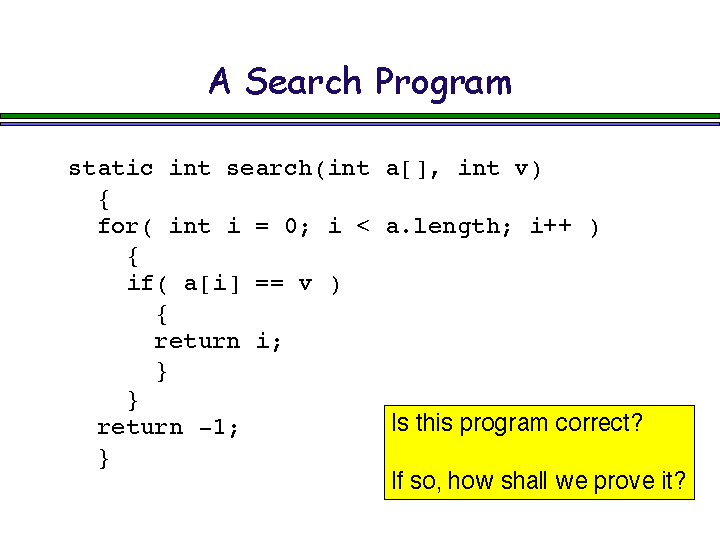 A Search Program

static int search(int a[], int v)
{
for( int i = 0; i < a.length; i++ )
{
if( a[i] == v )
{
return i;
}
}
return -1;
}

Is this program correct?

If so, how shall we prove it?